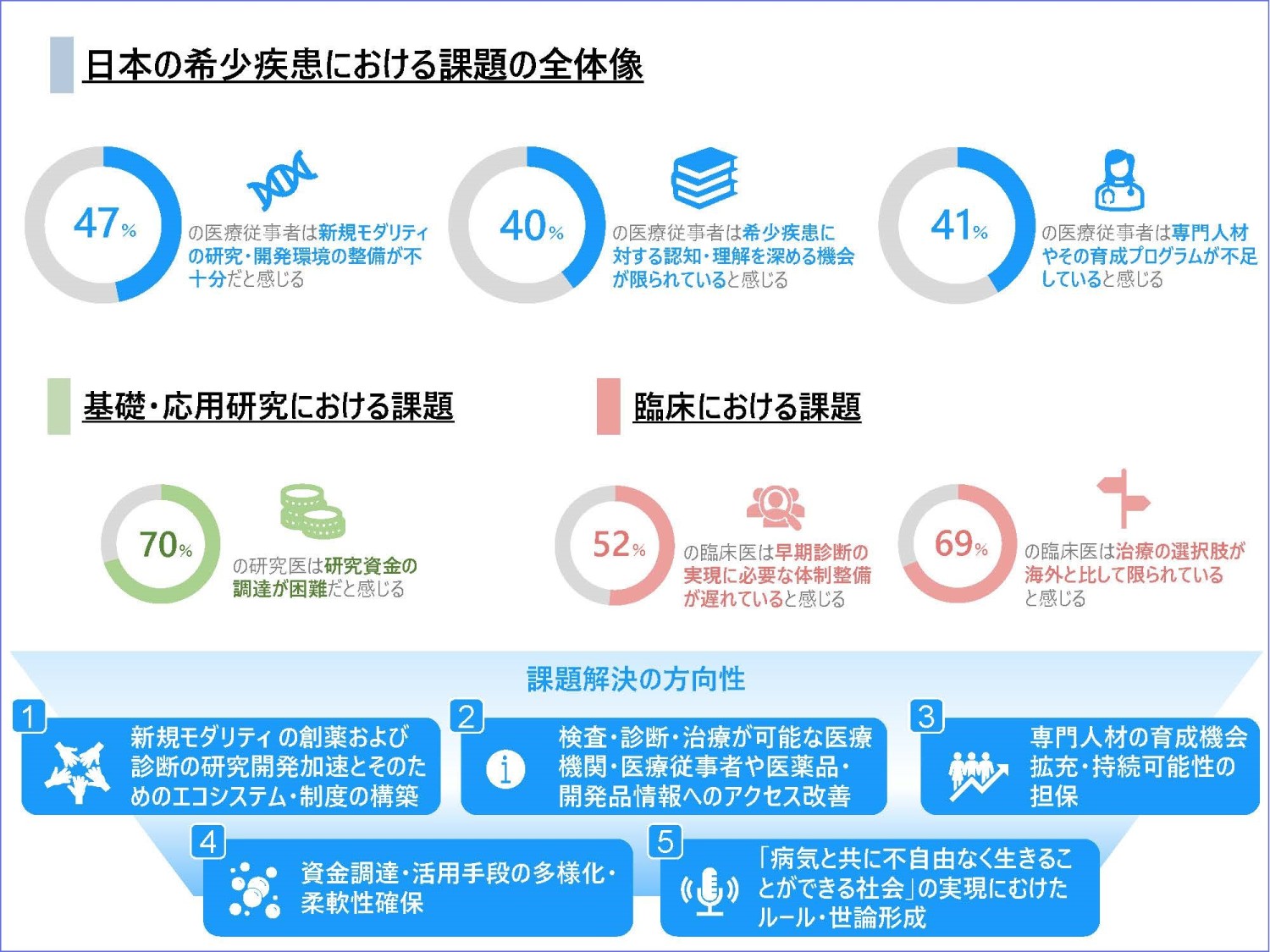 日本の希少疾患における課題の全体像

47%

の医療従事者は新規モダリティの研究・開発環境の整備が不十分だと感じる

40%

の医療従事者は希少疾患に対する認知・理解を深める機会が限られていると感じる

41%

の医療従事者は専門人材やその育成プログラムが不足していると感じる

基礎・応用研究における課題

70%

の研究医は研究資金の調達が困難だと感じる

臨床における課題

52%

の臨床医は早期診断の実現に必要な体制整備が遅れていると感じる

69%

の臨床医は治療の選択肢が海外と比して限られていると感じる

課題解決の方向性

1 新規モダリティの創薬および診断の研究開発加速とそのためのエコシステム・制度の構築

2 検査・診断・治療が可能な医療機関・医療従事者や医薬品・開発品情報へのアクセス改善

3 専門人材の育成機会拡充・持続可能性の担保

4 資金調達・活用手段の多様化・柔軟性確保

5 「病気と共に不自由なく生きることができる社会」の実現にむけたルール・世論形成